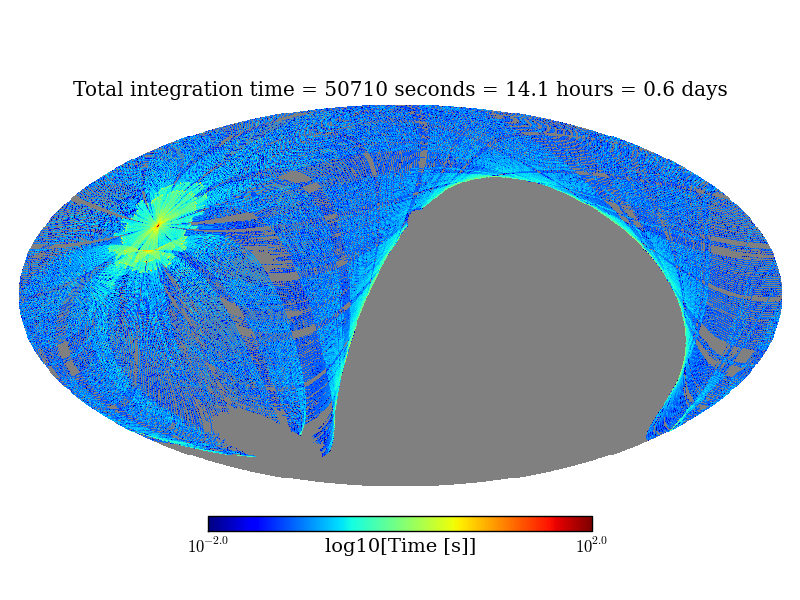 Total integration time = 50710 seconds = 14.1 hours = 0.6 days

$10^{-2.0}$ log10[Time [s]] $10^{2.0}$